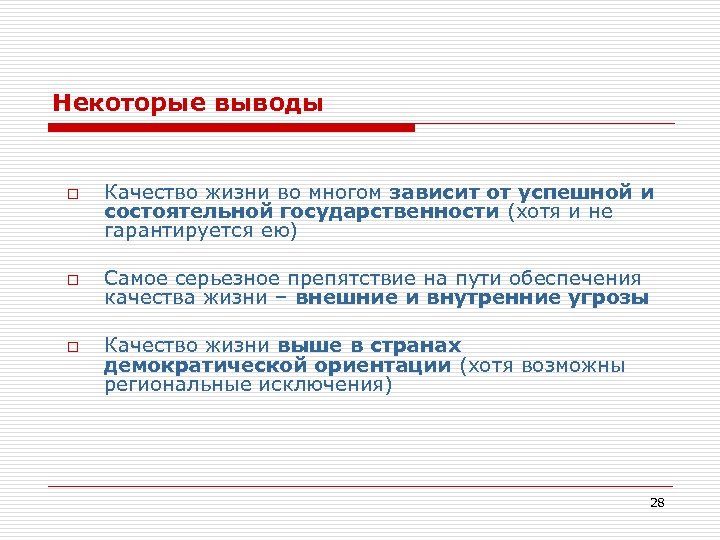 Некоторые выводы

Качество жизни во многом зависит от успешной и состоятельной государственности (хотя и не гарантируется ею)

Самое серьезное препятствие на пути обеспечения качества жизни – внешние и внутренние угрозы

Качество жизни выше в странах демократической ориентации (хотя возможны региональные исключения)

28